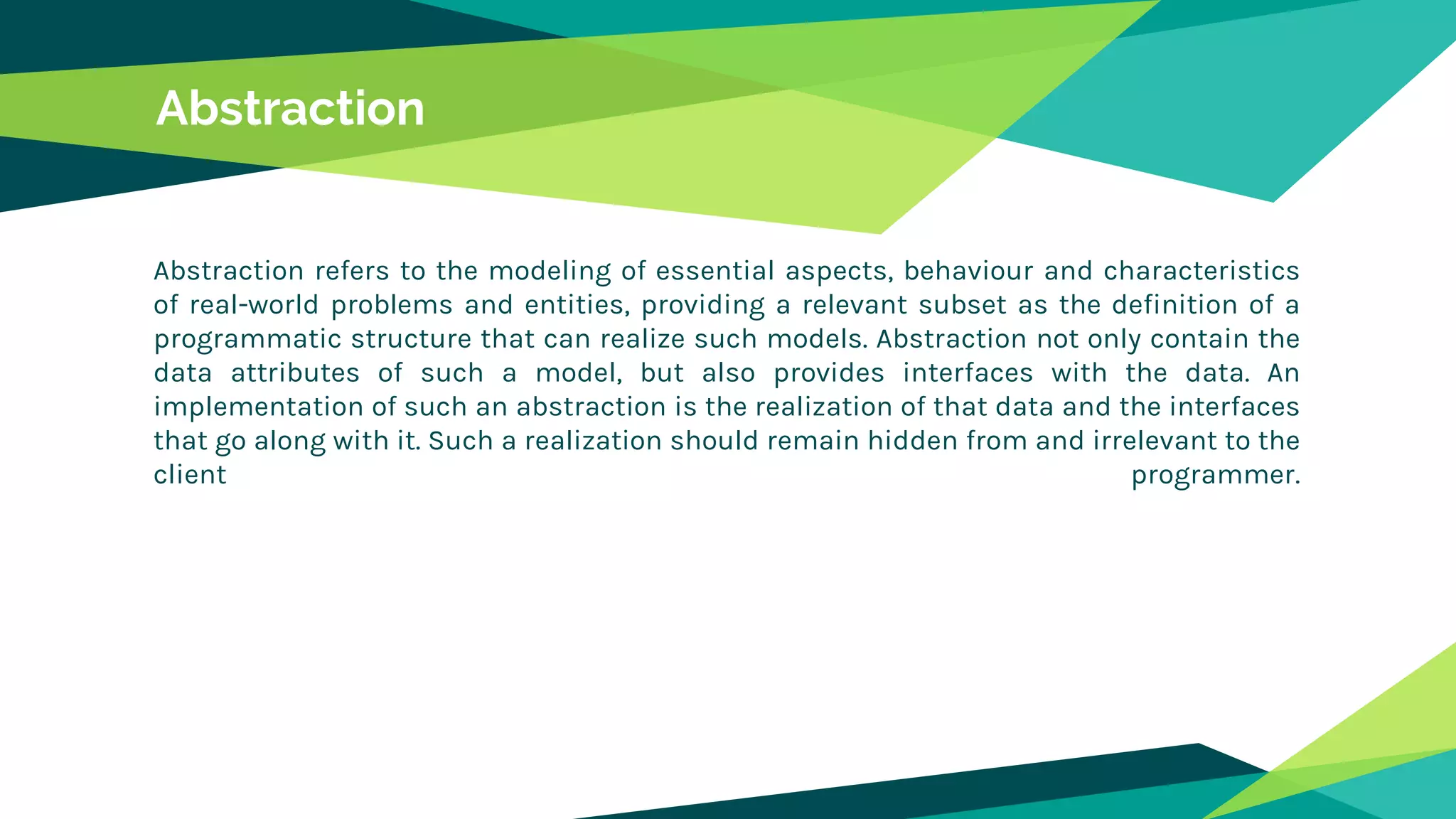 Abstraction

Abstraction refers to the modeling of essential aspects, behaviour and characteristics of real-world problems and entities, providing a relevant subset as the definition of a programmatic structure that can realize such models. Abstraction not only contain the data attributes of such a model, but also provides interfaces with the data. An implementation of such an abstraction is the realization of that data and the interfaces that go along with it. Such a realization should remain hidden from and irrelevant to the client programmer.